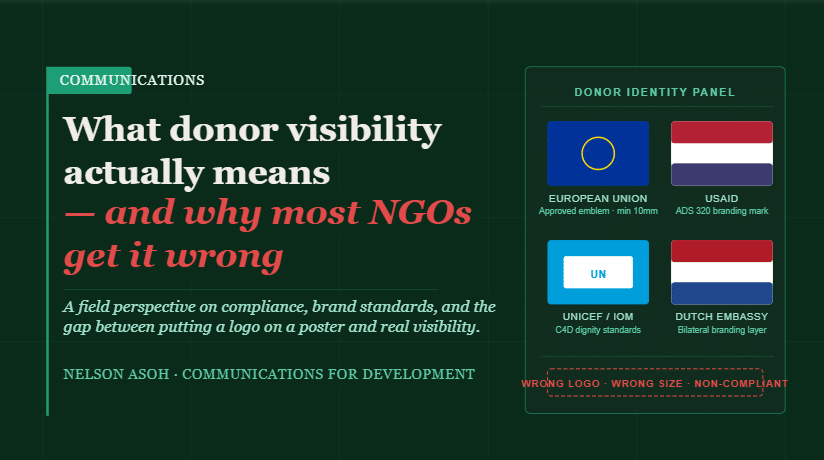 COMMUNICATIONS

What donor visibility actually means — and why most NGOs get it wrong

A field perspective on compliance, brand standards, and the gap between putting a logo on a poster and real visibility.

NELSON ASOH · COMMUNICATIONS FOR DEVELOPMENT

DONOR IDENTITY PANEL

EUROPEAN UNION
Approved emblem · min 10mm

USAID
ADS 320 branding mark

UN

UNICEF / IOM
C4D dignity standards

DUTCH EMBASSY
Bilateral branding layer

WRONG LOGO · WRONG SIZE · NON-COMPLIANT